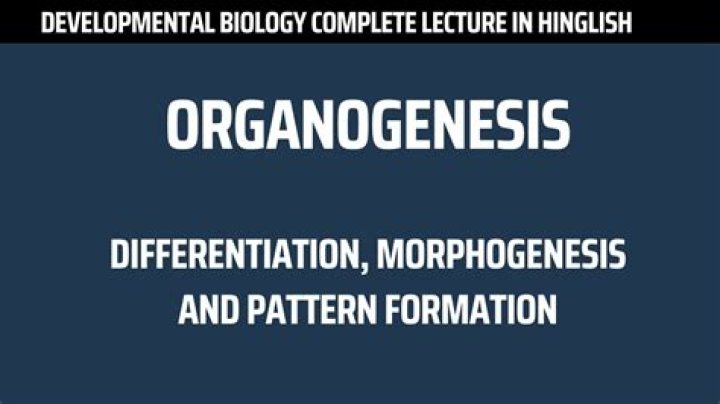 DEVELOPMENTAL BIOLOGY COMPLETE LECTURE IN HINGLISH

ORGANOGENESIS

DIFFERENTIATION, MORPHOGENESIS AND PATTERN FORMATION